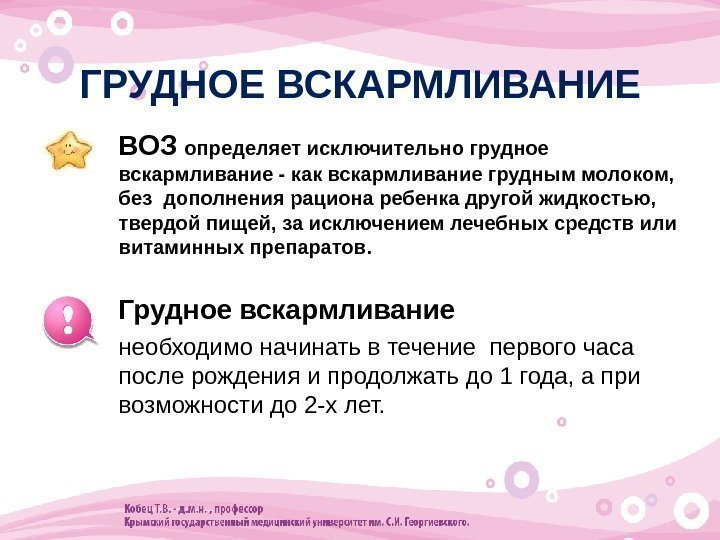 ГРУДНОЕ ВСКАРМЛИВАНИЕ

ВОЗ определяет исключительно грудное вскармливание - как вскармливание грудным молоком, без дополнения рациона ребенка другой жидкостью, твердой пищей, за исключением лечебных средств или витаминных препаратов.

Грудное вскармливание

необходимо начинать в течение первого часа после рождения и продолжать до 1 года, а при возможности до 2-х лет.

Кобец Т.В. - д.м.н. , профессор
Крымский государственный медицинский университет им. С.И. Георгиевского.